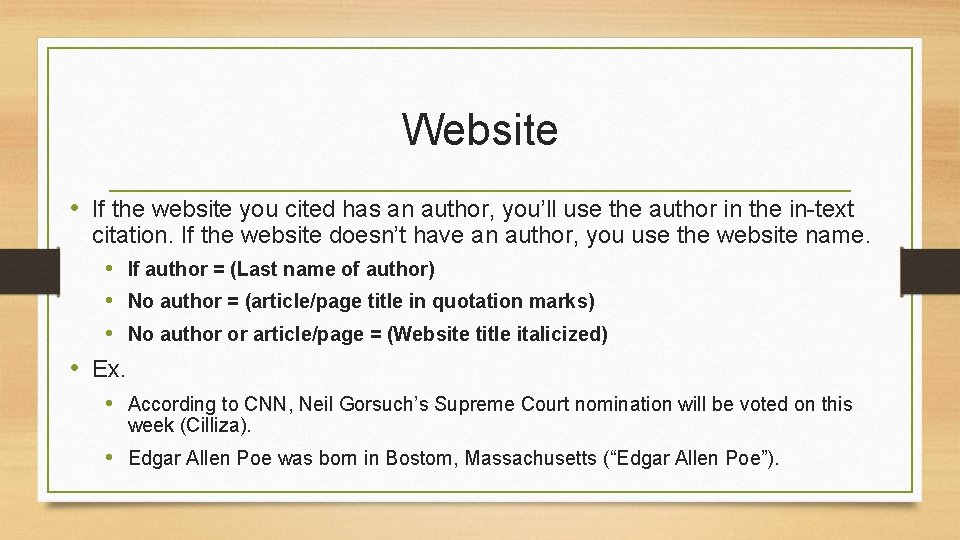 Website

• If the website you cited has an author, you'll use the author in the in-text citation. If the website doesn't have an author, you use the website name.

• If author = (Last name of author)
• No author = (article/page title in quotation marks)
• No author or article/page = (Website title italicized)

• Ex.

• According to CNN, Neil Gorsuch's Supreme Court nomination will be voted on this week (Cilliza).
• Edgar Allen Poe was born in Bostom, Massachusetts ("Edgar Allen Poe").